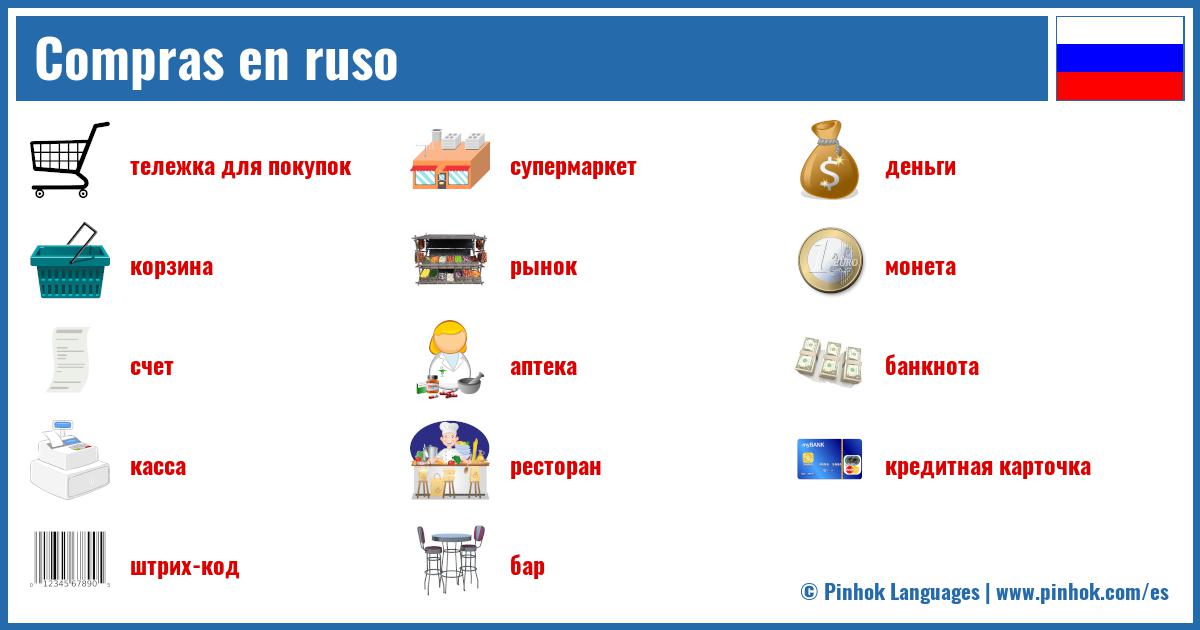 Compras en ruso

тележка для покупок

корзина

счет

касса

штрих-код

супермаркет

рынок

аптека

ресторан

бар

деньги

монета

банкнота

кредитная карточка

© Pinhok Languages | www.pinhok.com/es